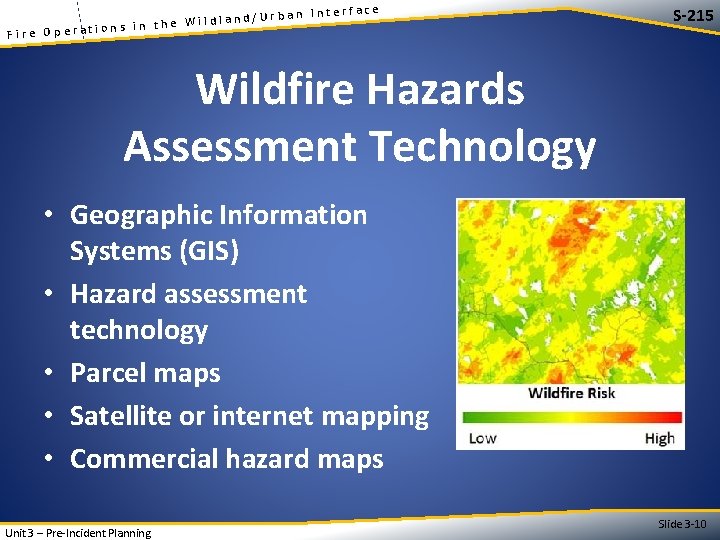 Fire Operations in the Wildland/Urban Interface

S-215

Wildfire Hazards Assessment Technology

• Geographic Information Systems (GIS)
• Hazard assessment technology
• Parcel maps
• Satellite or internet mapping
• Commercial hazard maps

Wildfire Risk

Low

High

Unit 3 – Pre-Incident Planning

Slide 3-10